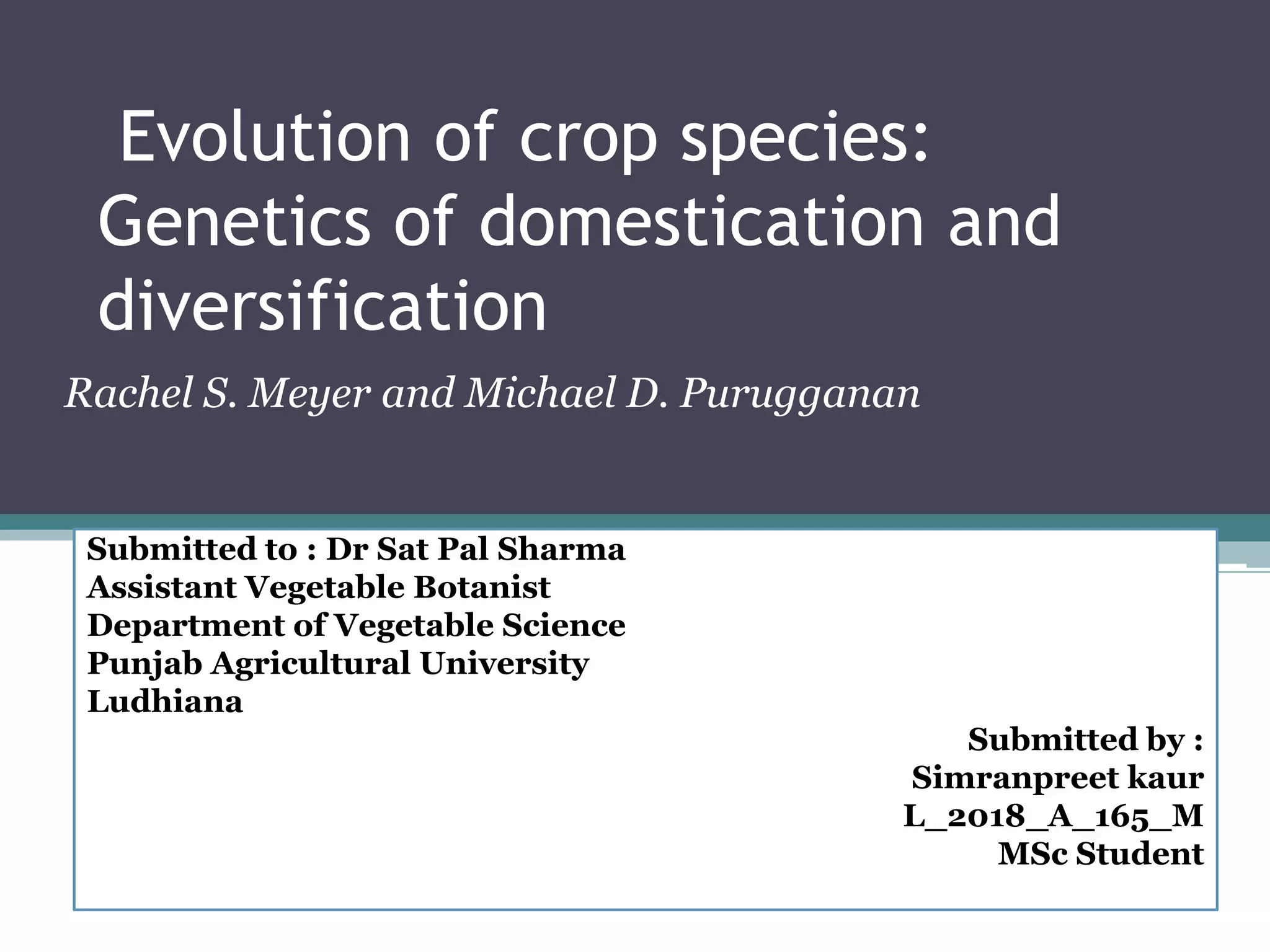 Evolution of crop species: Genetics of domestication and diversification

Rachel S. Meyer and Michael D. Purugganan

Submitted to : Dr Sat Pal Sharma
Assistant Vegetable Botanist
Department of Vegetable Science
Punjab Agricultural University
Ludhiana

Submitted by :
Simranpreet kaur
L_2018_A_165_M
MSc Student